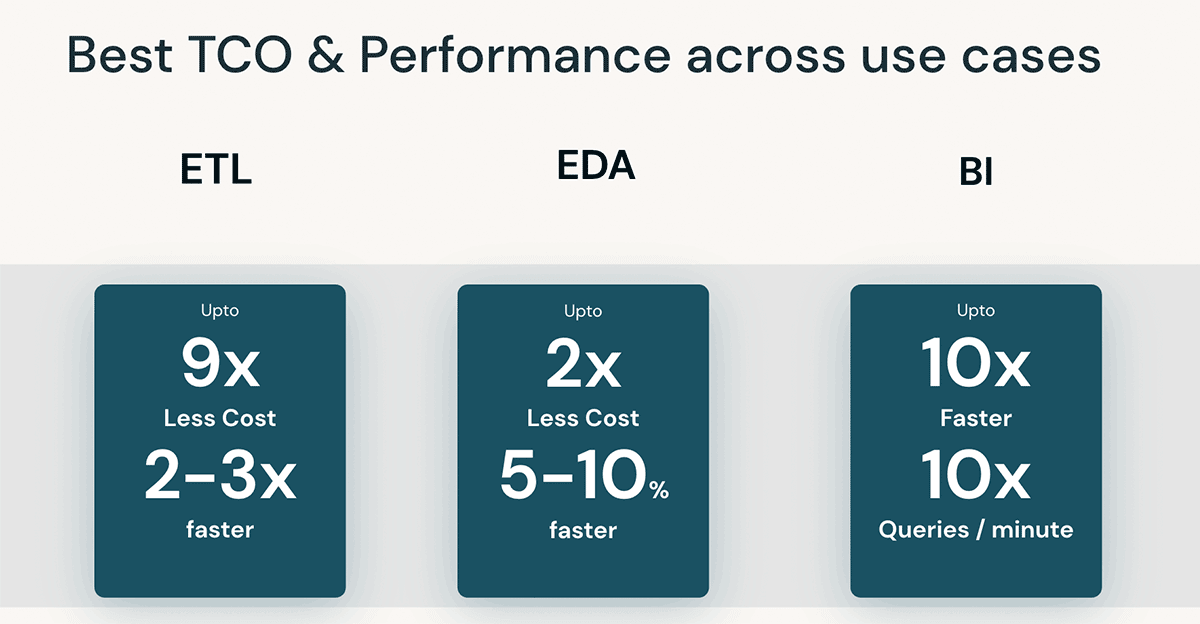 Best TCO & Performance across use cases

ETL

Upto
9x
Less Cost
2-3x
faster

EDA

Upto
2x
Less Cost
5-10%
faster

BI

Upto
10x
Faster
10x
Queries / minute